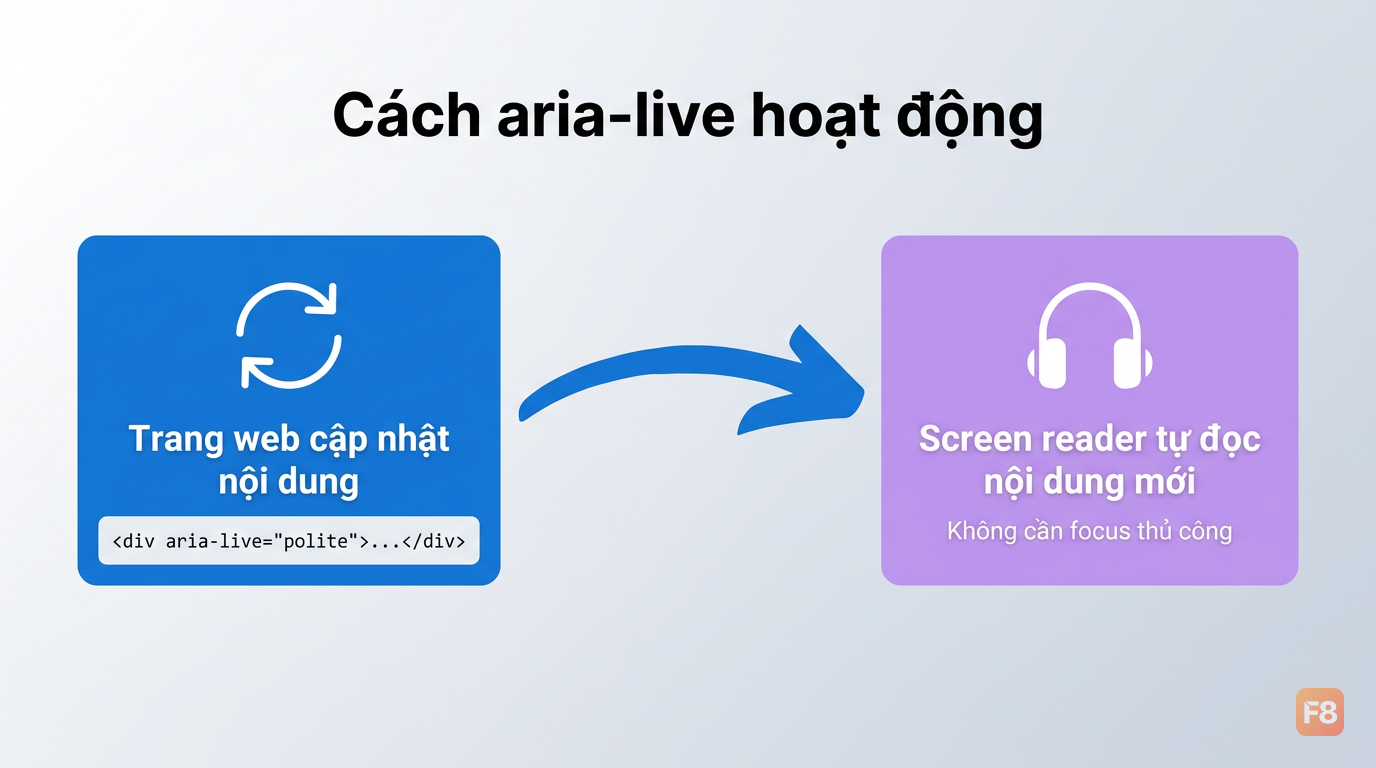 Cách aria-live hoạt động

Trang web cập nhật nội dung

<div aria-live="polite">...</div>

Screen reader tự đọc nội dung mới

Không cần focus thủ công

F8